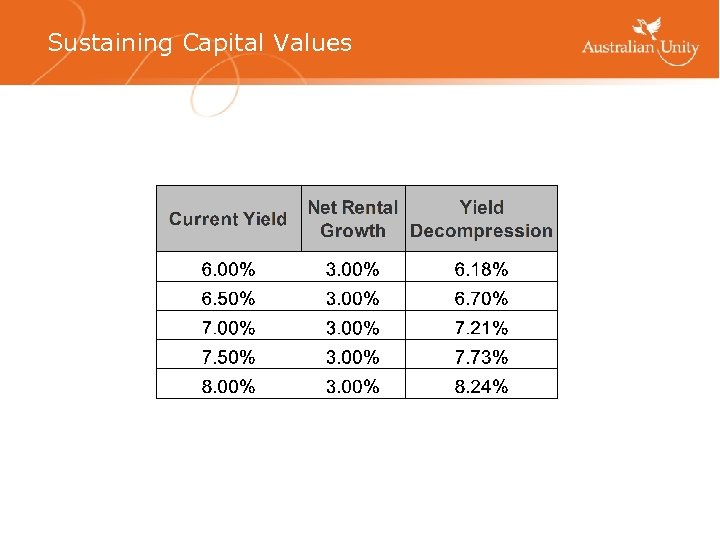 Sustaining Capital Values

Australian Unity

| Current Yield | Net Rental Growth | Yield Decompression |
|---|---|---|
| 6.00% | 3.00% | 6.18% |
| 6.50% | 3.00% | 6.70% |
| 7.00% | 3.00% | 7.21% |
| 7.50% | 3.00% | 7.73% |
| 8.00% | 3.00% | 8.24% |